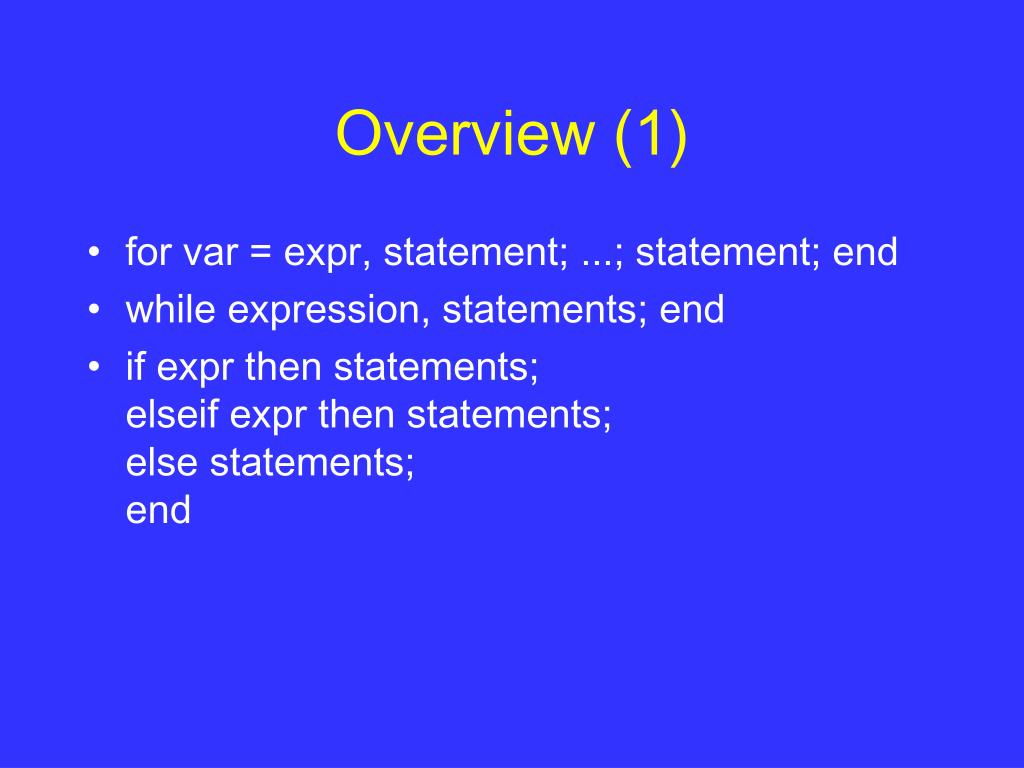 Overview (1)

• for var = expr, statement; ...; statement; end
• while expression, statements; end
• if expr then statements;
elseif expr then statements;
else statements;
end